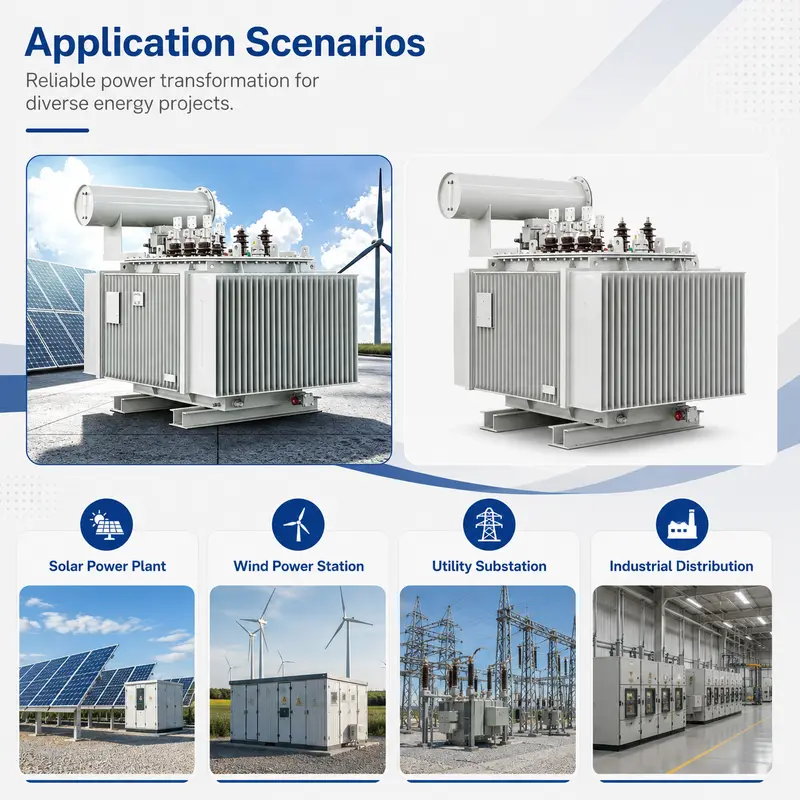 Application Scenarios

Reliable power transformation for diverse energy projects.

Solar Power Plant

Wind Power Station

Utility Substation

Industrial Distribution